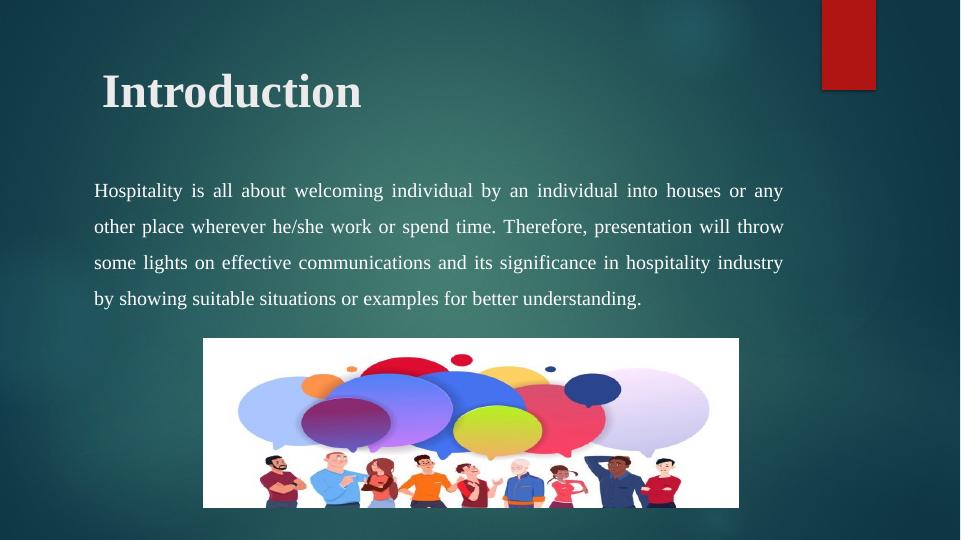 Introduction

Hospitality is all about welcoming individual by an individual into houses or any other place wherever he/she work or spend time. Therefore, presentation will throw some lights on effective communications and its significance in hospitality industry by showing suitable situations or examples for better understanding.